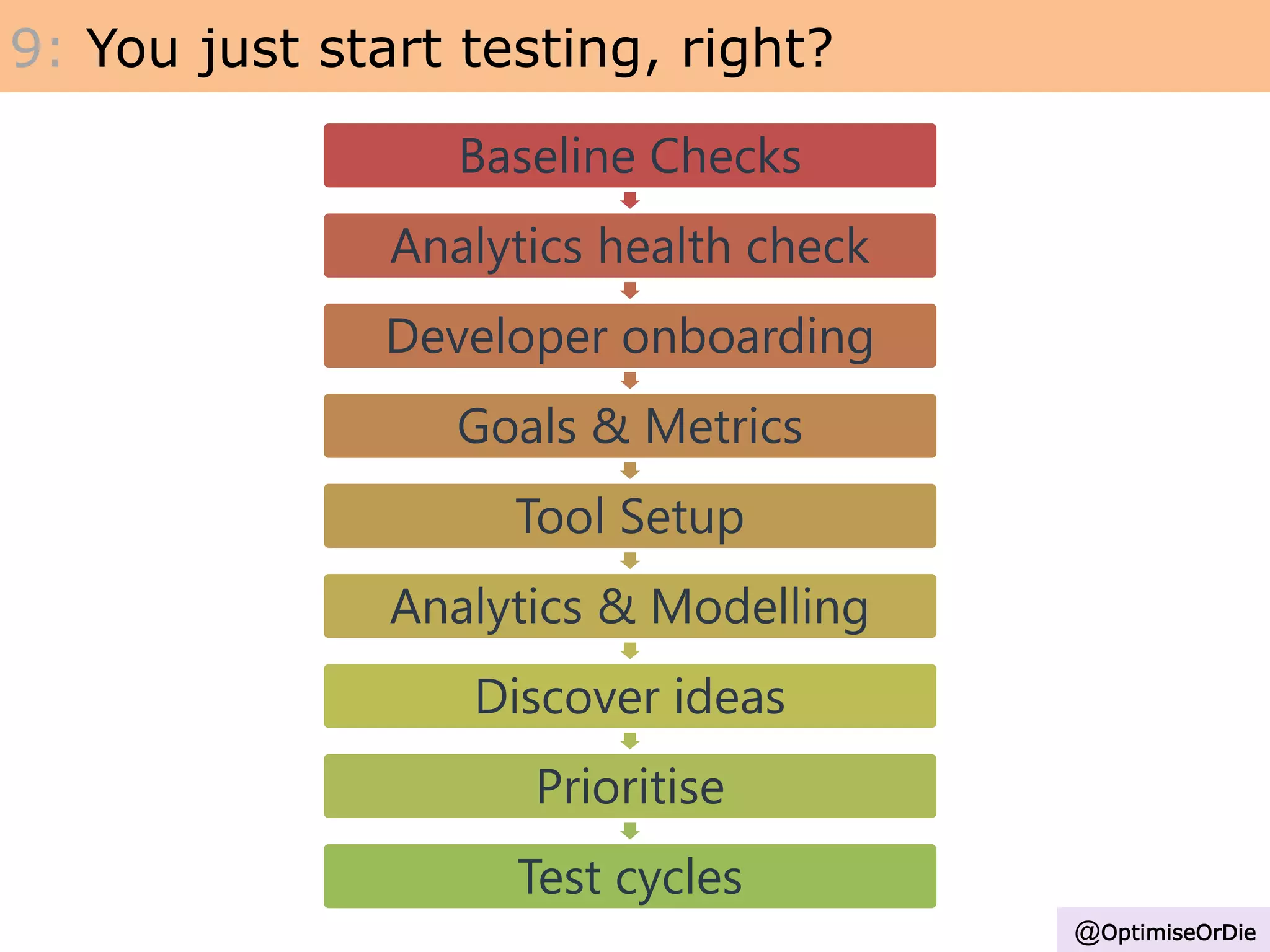 9: You just start testing, right?

Baseline Checks

Analytics health check

Developer onboarding

Goals & Metrics

Tool Setup

Analytics & Modelling

Discover ideas

Prioritise

Test cycles

@OptimiseOrDie